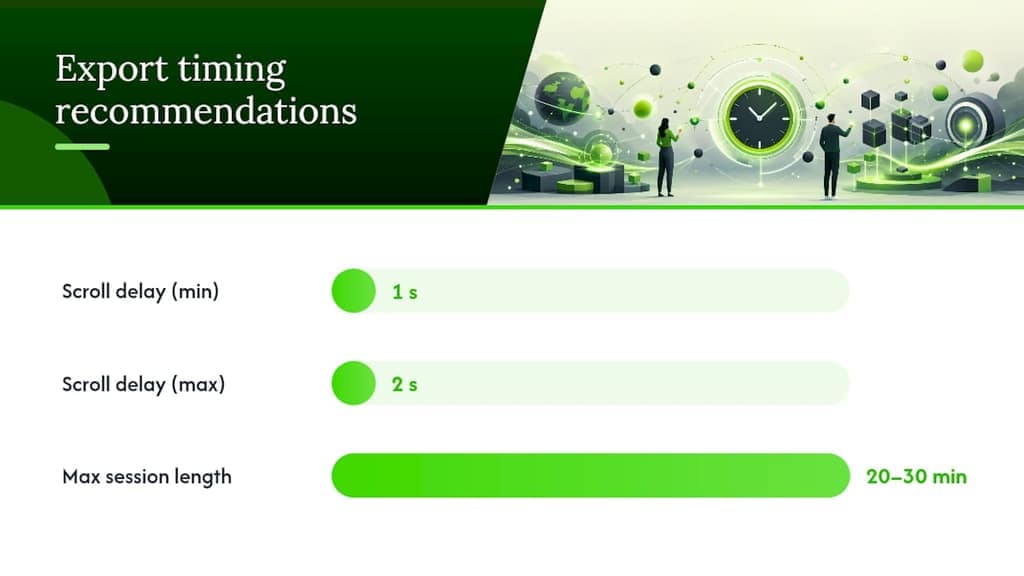 Export timing recommendations

Scroll delay (min)
1 s

Scroll delay (max)
2 s

Max session length
20–30 min